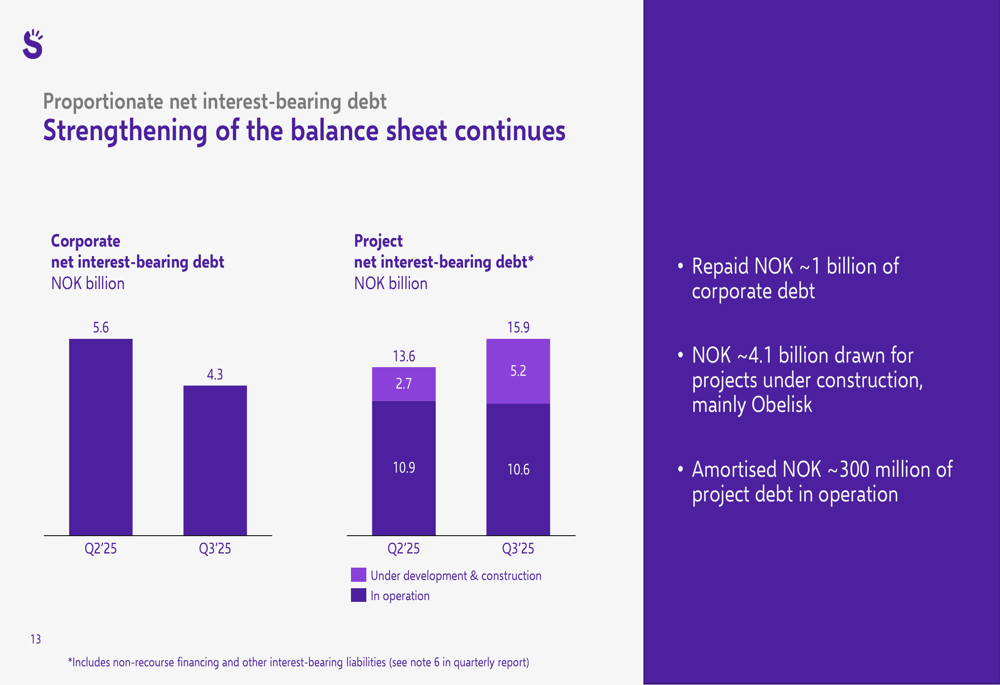 Proportionate net interest-bearing debt
Strengthening of the balance sheet continues

Corporate
net interest-bearing debt
NOK billion

5.6
4.3
Q2'25
Q3'25

Project
net interest-bearing debt*
NOK billion

13.6
2.7
10.9
15.9
5.2
10.6
Q2'25
Q3'25

Under development & construction
In operation

• Repaid NOK ~1 billion of corporate debt

• NOK ~4.1 billion drawn for projects under construction, mainly Obelisk

• Amortised NOK ~300 million of project debt in operation

13

*Includes non-recourse financing and other interest-bearing liabilities (see note 6 in quarterly report)